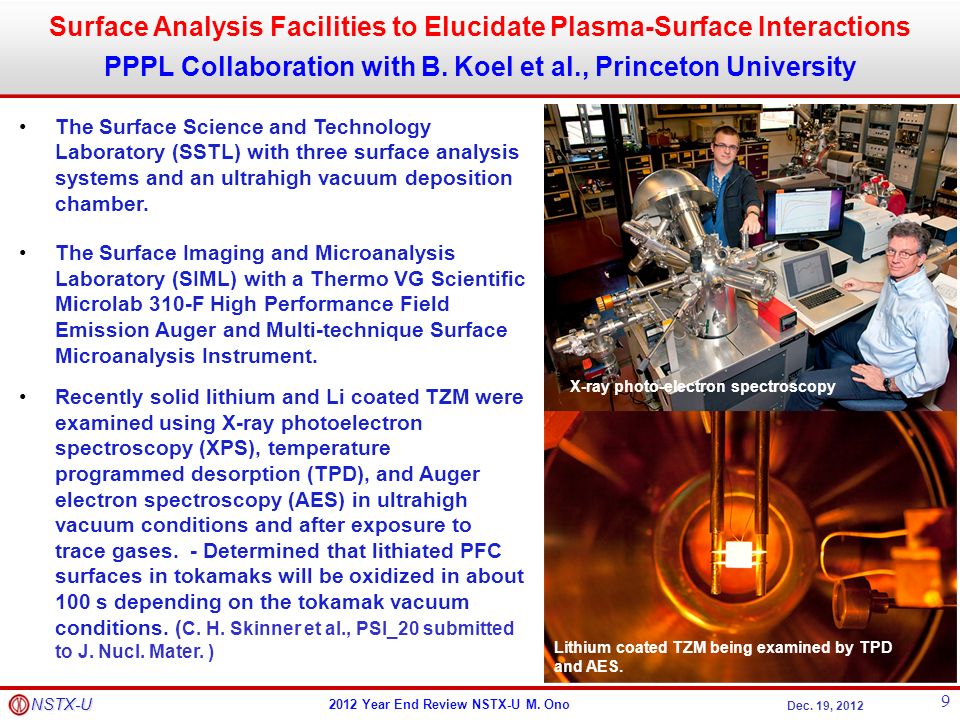 Surface Analysis Facilities to Elucidate Plasma-Surface Interactions
PPPL Collaboration with B. Koel et al., Princeton University

• The Surface Science and Technology Laboratory (SSTL) with three surface analysis systems and an ultrahigh vacuum deposition chamber.

• The Surface Imaging and Microanalysis Laboratory (SIML) with a Thermo VG Scientific Microlab 310-F High Performance Field Emission Auger and Multi-technique Surface Microanalysis Instrument.

• Recently solid lithium and Li coated TZM were examined using X-ray photoelectron spectroscopy (XPS), temperature programmed desorption (TPD), and Auger electron spectroscopy (AES) in ultrahigh vacuum conditions and after exposure to trace gases. - Determined that lithiated PFC surfaces in tokamaks will be oxidized in about 100 s depending on the tokamak vacuum conditions. (C. H. Skinner et al., PSI_20 submitted to J. Nucl. Mater. )

X-ray photo-electron spectroscopy

Lithium coated TZM being examined by TPD and AES.

NSTX-U
2012 Year End Review NSTX-U M. Ono
Dec. 19, 2012
9